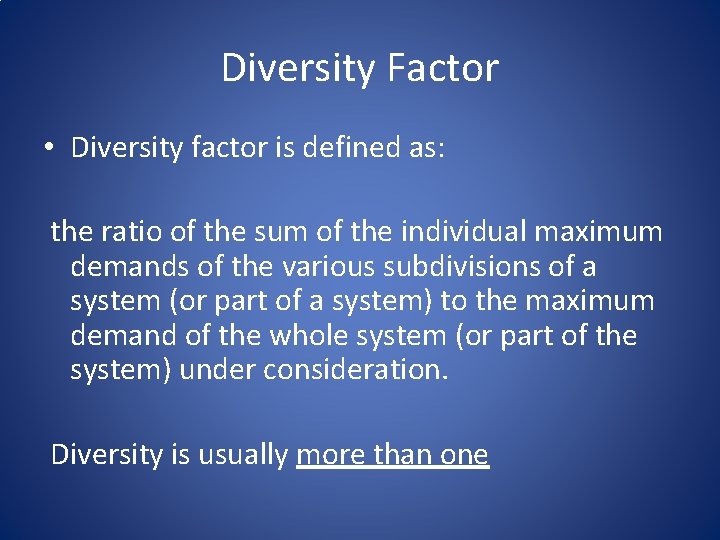 Diversity Factor

• Diversity factor is defined as:

the ratio of the sum of the individual maximum demands of the various subdivisions of a system (or part of a system) to the maximum demand of the whole system (or part of the system) under consideration.

Diversity is usually more than one